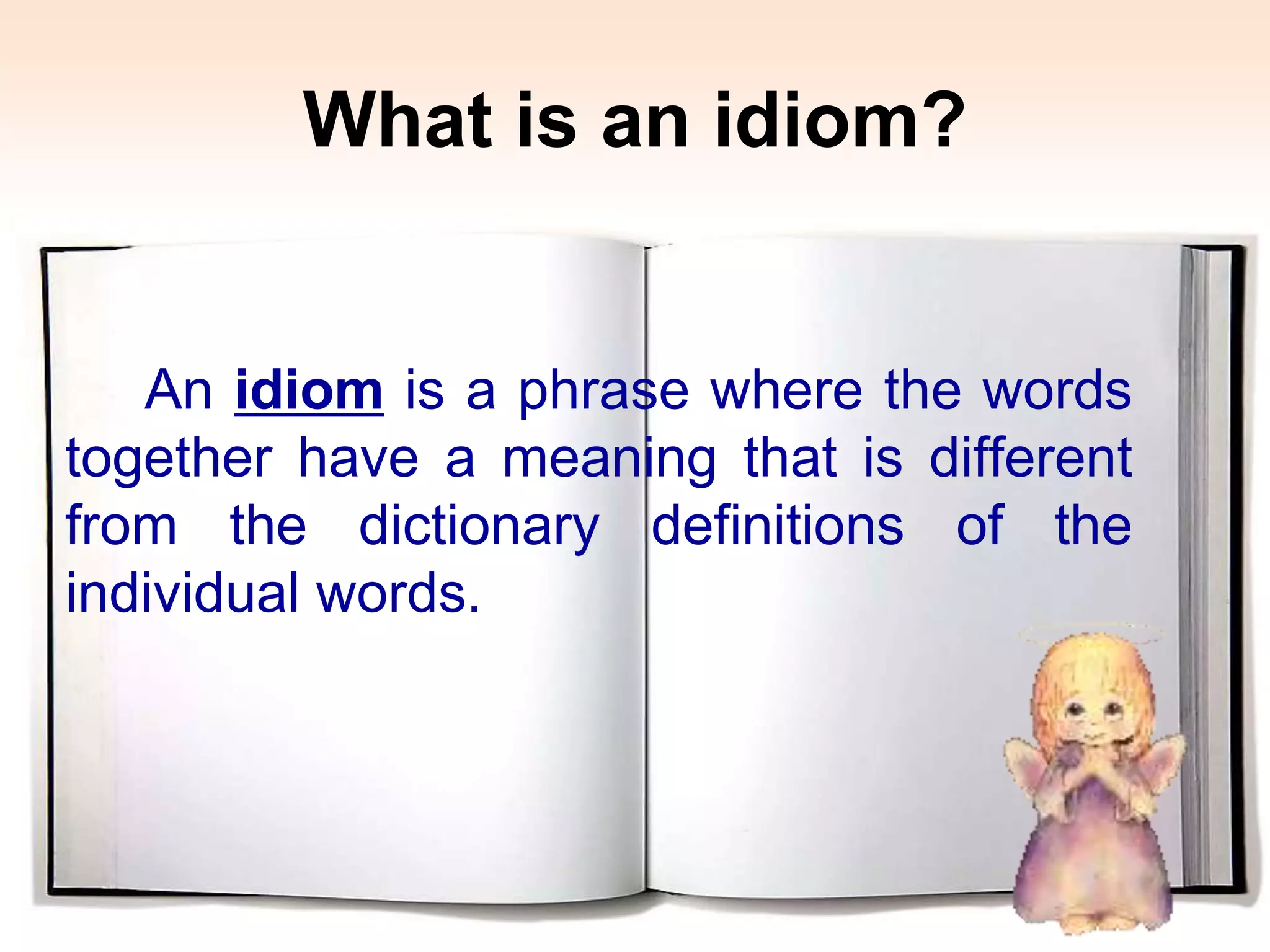 What is an idiom?

An idiom is a phrase where the words together have a meaning that is different from the dictionary definitions of the individual words.